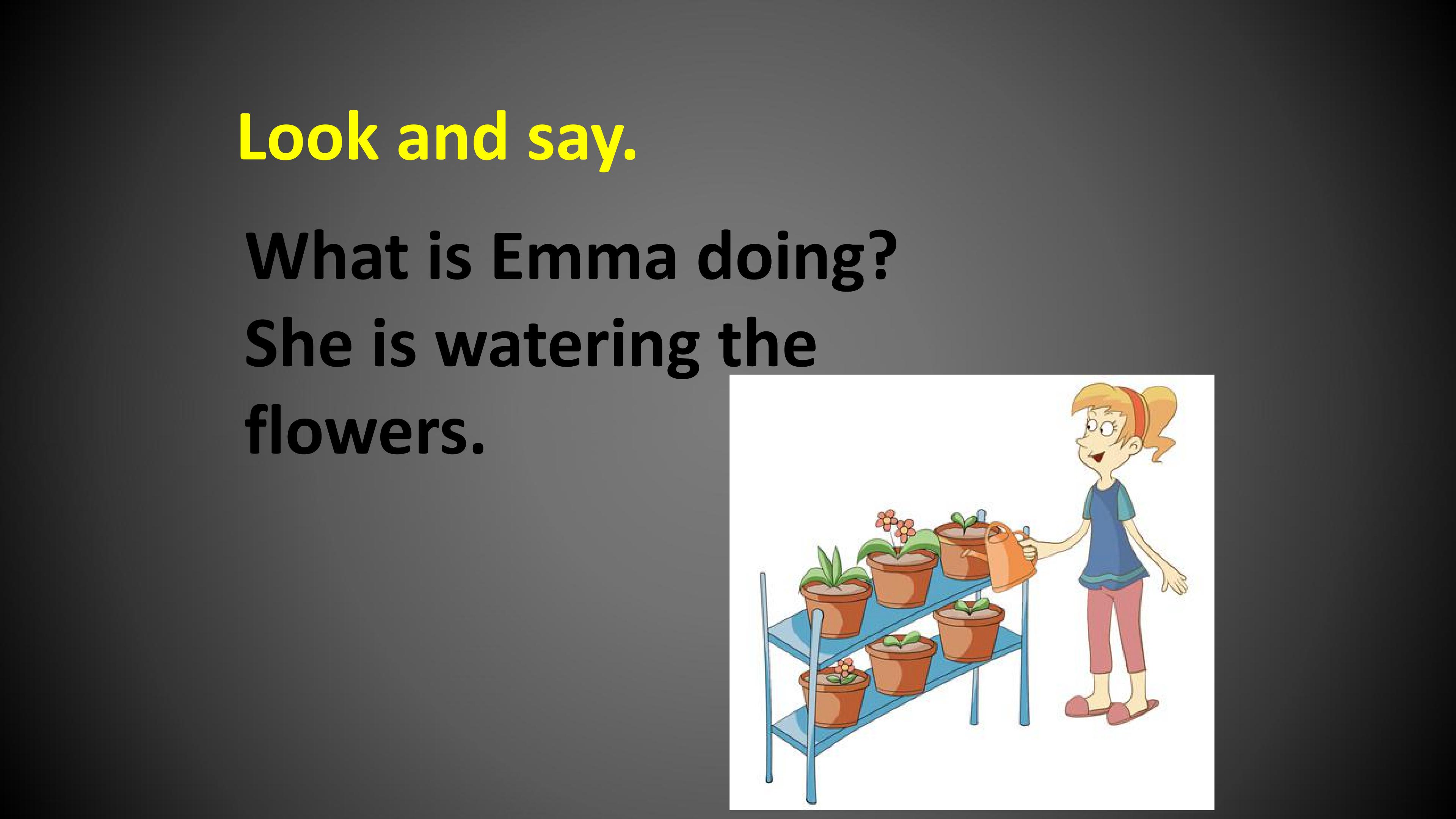 Look and say.

What is Emma doing?

She is watering the flowers.